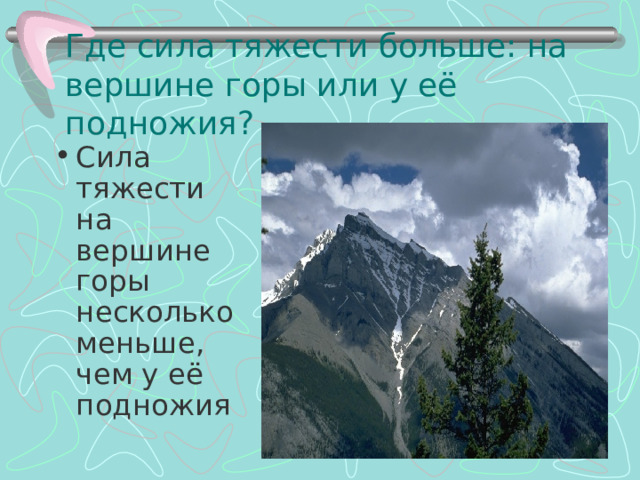 Где сила тяжести больше: на вершине горы или у её подножия?

• Сила тяжести на вершине горы несколько меньше, чем у её подножия